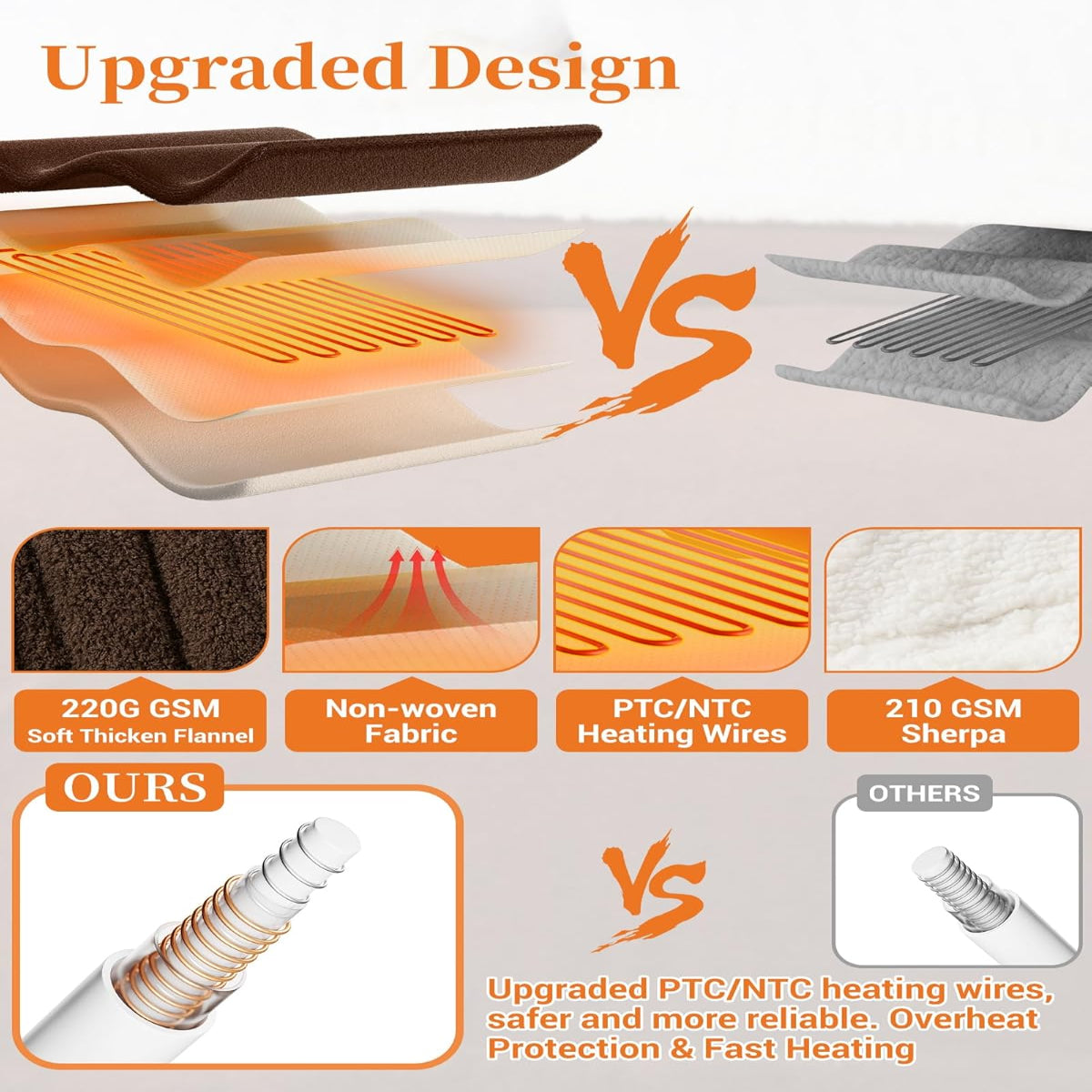 Upgraded Design

VS

220G GSM
Soft Thicken Flannel

Non-woven
Fabric

PTC/NTC
Heating Wires

210 GSM
Sherpa

OURS

VS

OTHERS

Upgraded PTC/NTC heating wires, safer and more reliable. Overheat Protection & Fast Heating